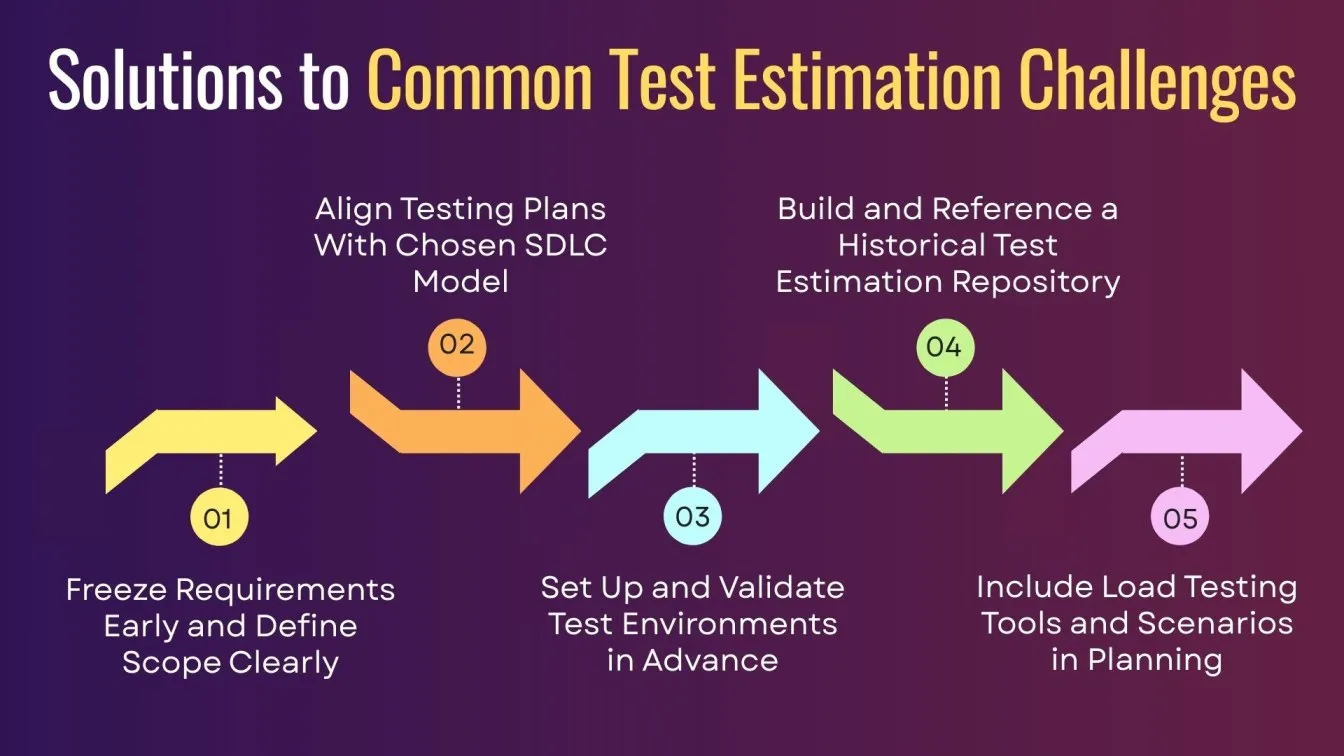 Solutions to Common Test Estimation Challenges

01

Freeze Requirements Early and Define Scope Clearly

Align Testing Plans With Chosen SDLC Model

02

03

Set Up and Validate Test Environments in Advance

Build and Reference a Historical Test Estimation Repository

04

05

Include Load Testing Tools and Scenarios in Planning